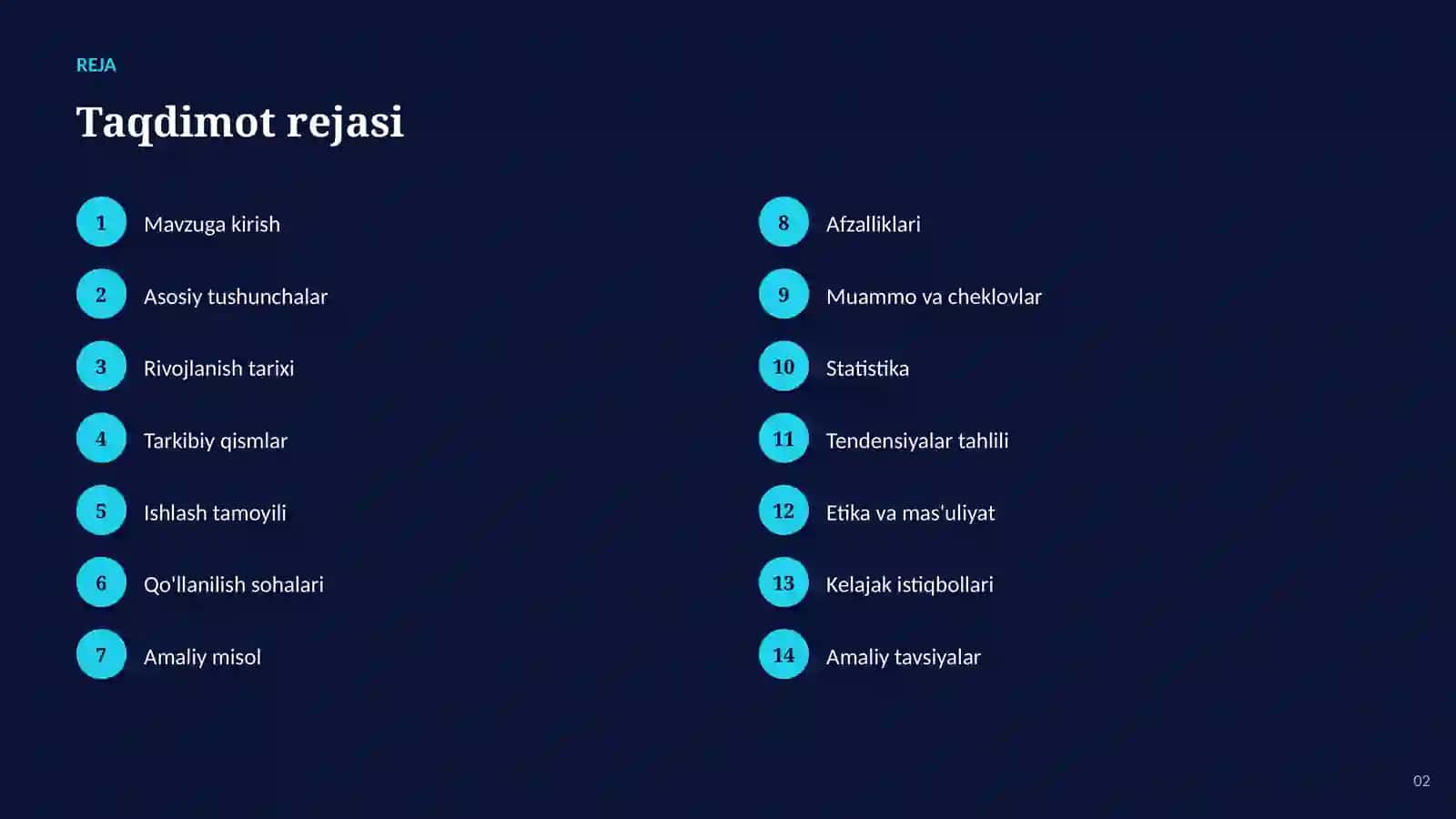 REJA

Taqdimot rejasi

1 Mavzuga kirish

2 Asosiy tushunchalar

3 Rivojlanish tarixi

4 Tarkibiy qismlar

5 Ishlash tamoyili

6 Qo'llanilish sohalari

7 Amaliy misol

8 Afzalliklari

9 Muammo va cheklovlar

10 Statistika

11 Tendensiyalar tahlili

12 Etika va mas'uliyat

13 Kelajak istiqbollari

14 Amaliy tavsiyalar

02